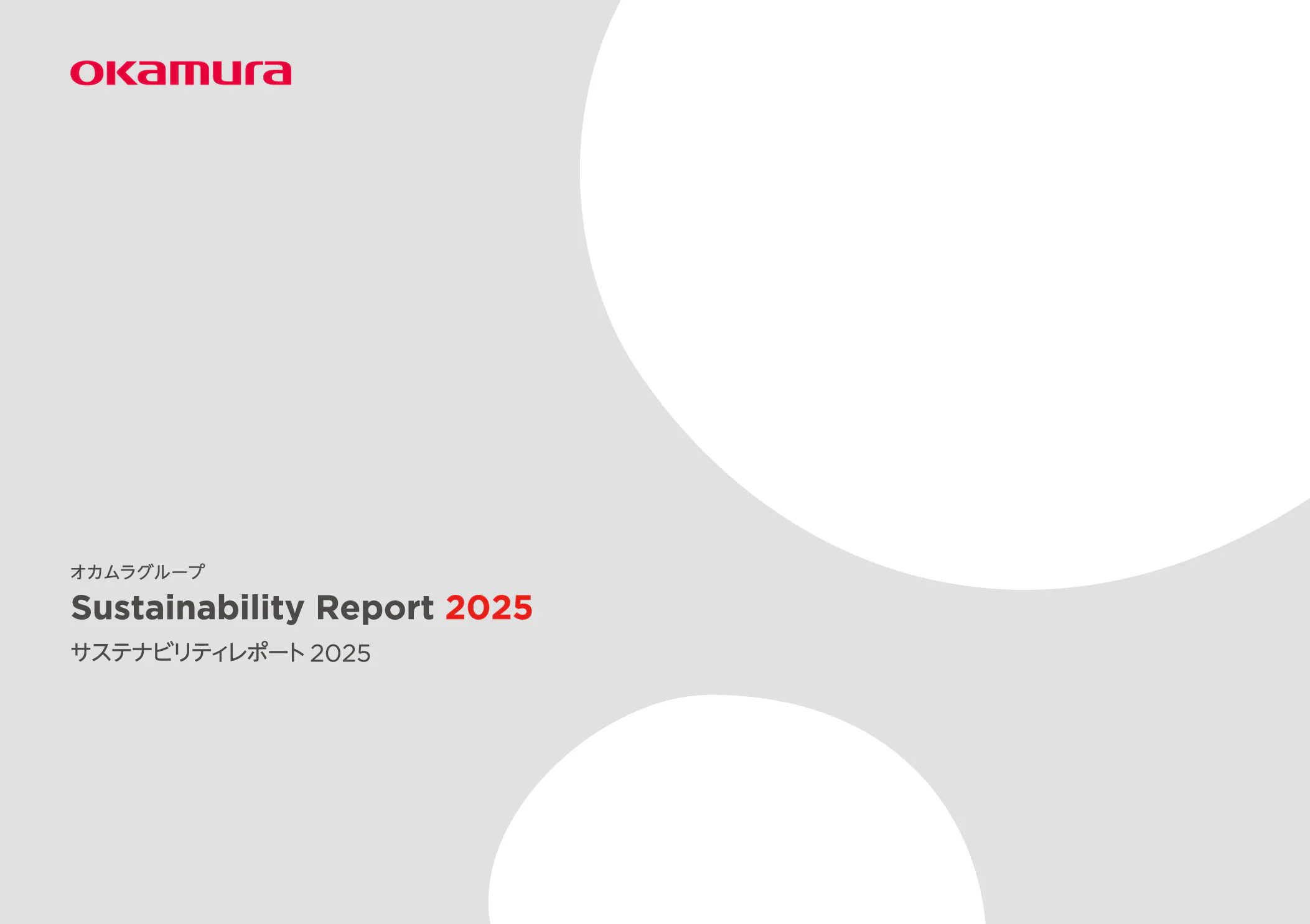 okamura

オカムラグループ
Sustainability Report 2025
サステナビリティレポート 2025